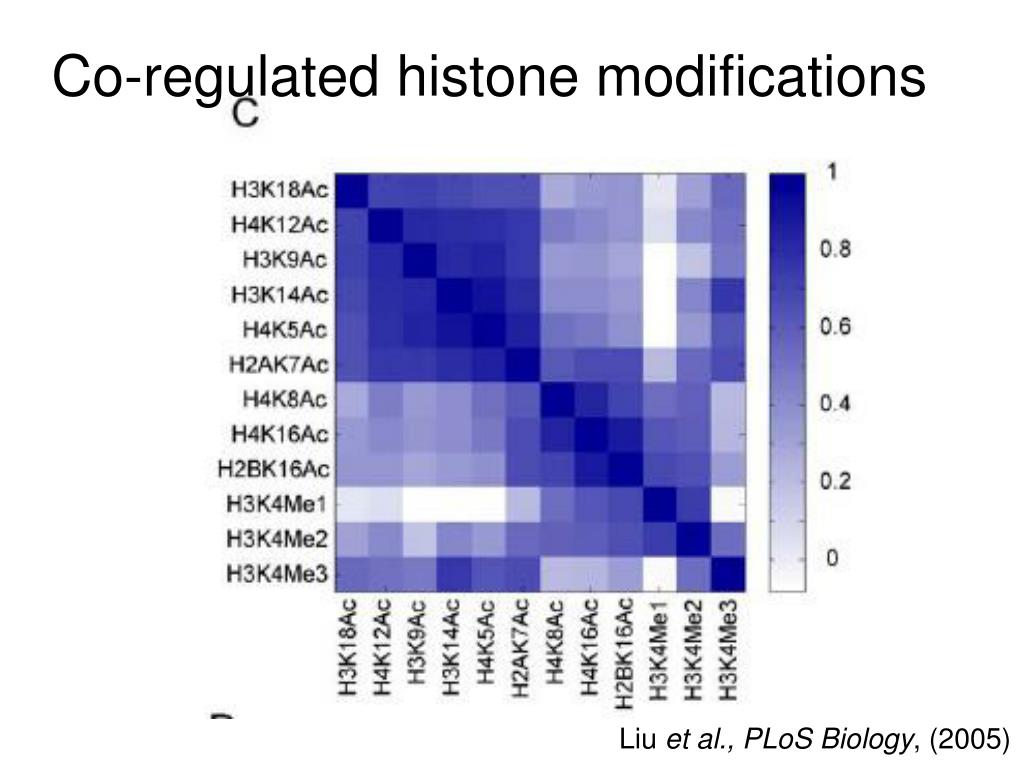 Co-regulated histone modifications

C

H3K18Ac
H4K12Ac
H3K9Ac
H3K14Ac
H4K5Ac
H2AK7Ac
H4K8Ac
H4K16Ac
H2BK16Ac
H3K4Me1
H3K4Me2
H3K4Me3

H3K18Ac
H4K12Ac
H3K9Ac
H3K14Ac
H4K5Ac
H2AK7Ac
H4K8Ac
H4K16Ac
H2BK16Ac
H3K4Me1
H3K4Me2
H3K4Me3

1
0.8
0.6
0.4
0.2
0

Liu et al., PLoS Biology, (2005)